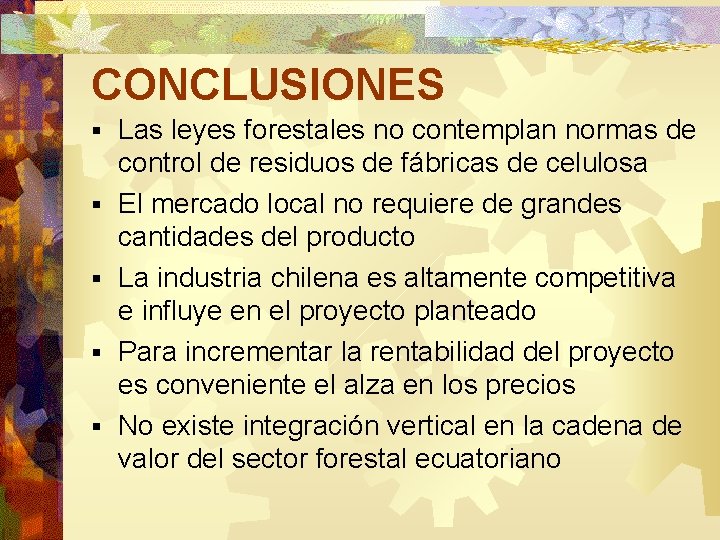 CONCLUSIONES

▪ Las leyes forestales no contemplan normas de control de residuos de fábricas de celulosa

▪ El mercado local no requiere de grandes cantidades del producto

▪ La industria chilena es altamente competitiva e influye en el proyecto planteado

▪ Para incrementar la rentabilidad del proyecto es conveniente el alza en los precios

▪ No existe integración vertical en la cadena de valor del sector forestal ecuatoriano